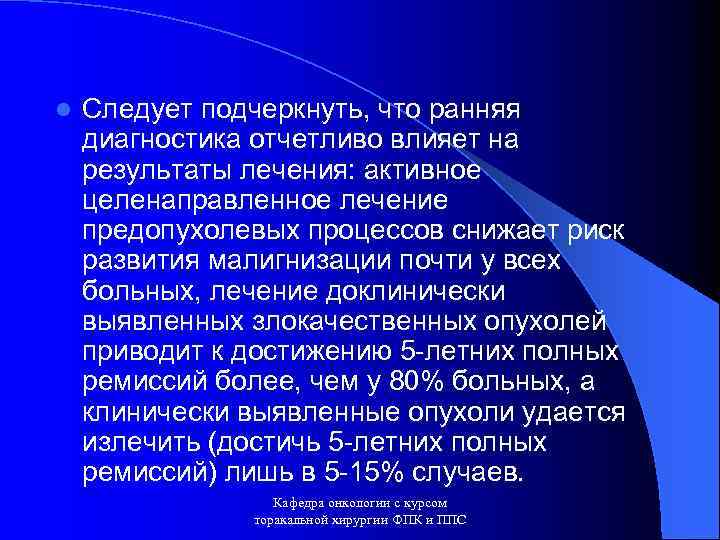 Следует подчеркнуть, что ранняя диагностика отчетливо влияет на результаты лечения: активное целенаправленное лечение предопухолевых процессов снижает риск развития малигнизации почти у всех больных, лечение доклинически выявленных злокачественных опухолей приводит к достижению 5-летних полных ремиссий более, чем у 80% больных, а клинически выявленные опухоли удается излечить (достичь 5-летних полных ремиссий) лишь в 5-15% случаев.

Кафедра онкологии с курсом торакальной хирургии ФПК и ППС